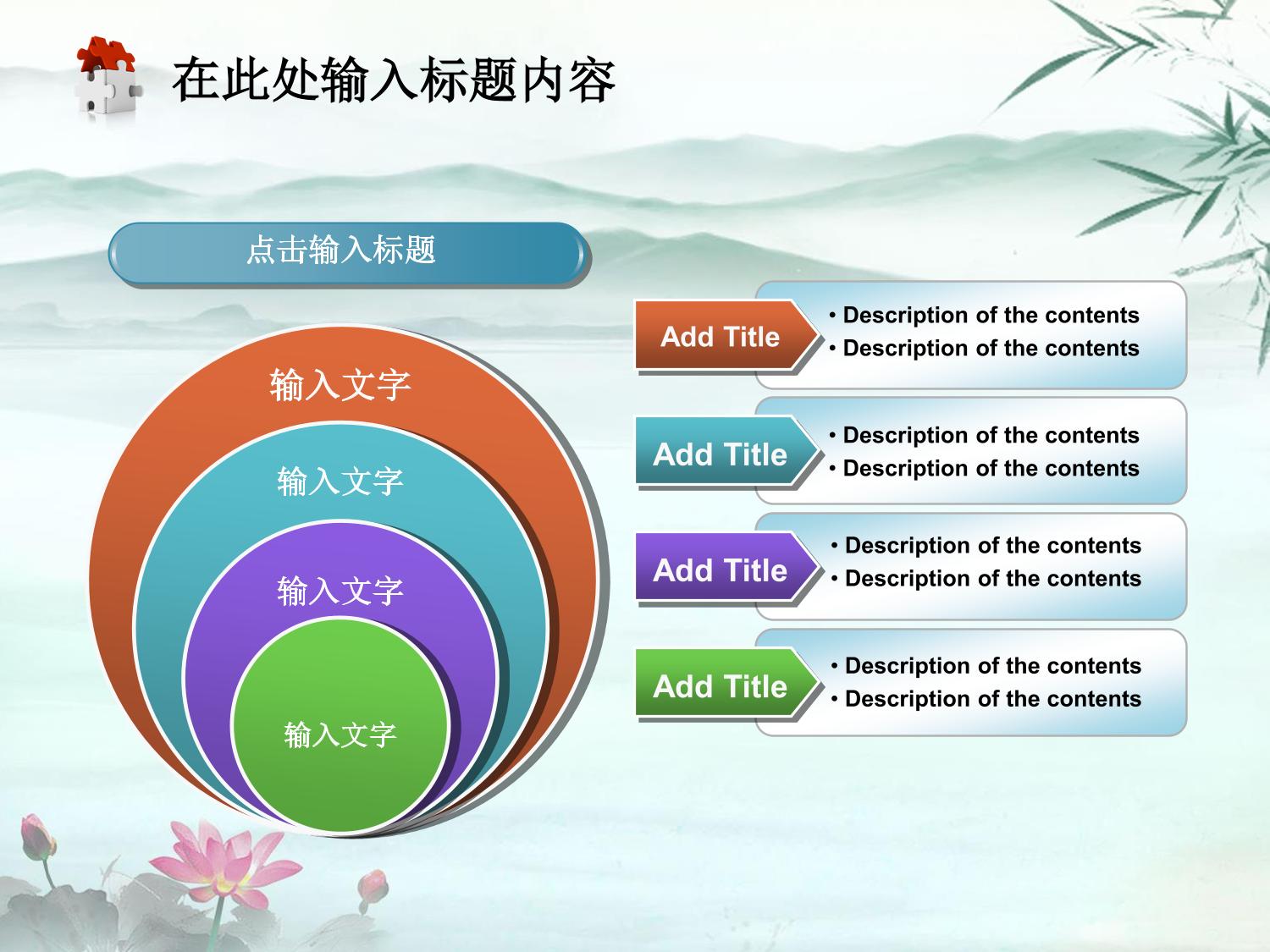 在此处输入标题内容

点击输入标题

输入文字

输入文字

输入文字

输入文字

Add Title

• Description of the contents
• Description of the contents

Add Title

• Description of the contents
• Description of the contents

Add Title

• Description of the contents
• Description of the contents

Add Title

• Description of the contents
• Description of the contents